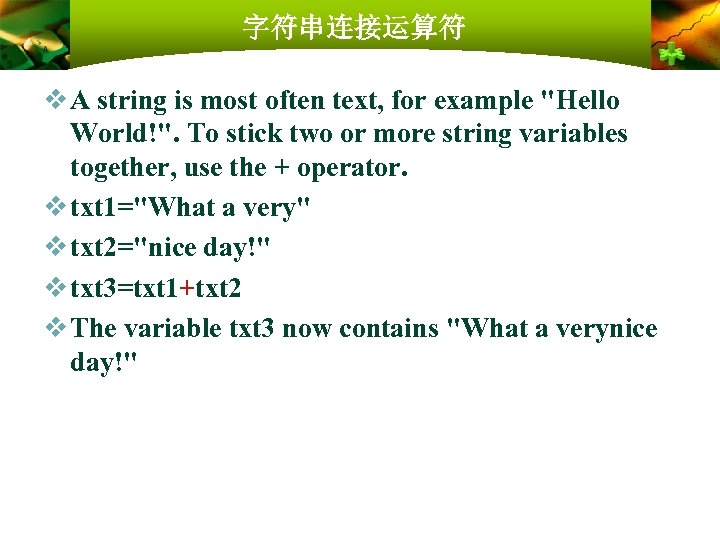 字符串连接运算符

❖ A string is most often text, for example "Hello World!". To stick two or more string variables together, use the + operator.

❖ txt1="What a very"

❖ txt2="nice day!"

❖ txt3=txt1+txt2

❖ The variable txt3 now contains "What a verynice day!"